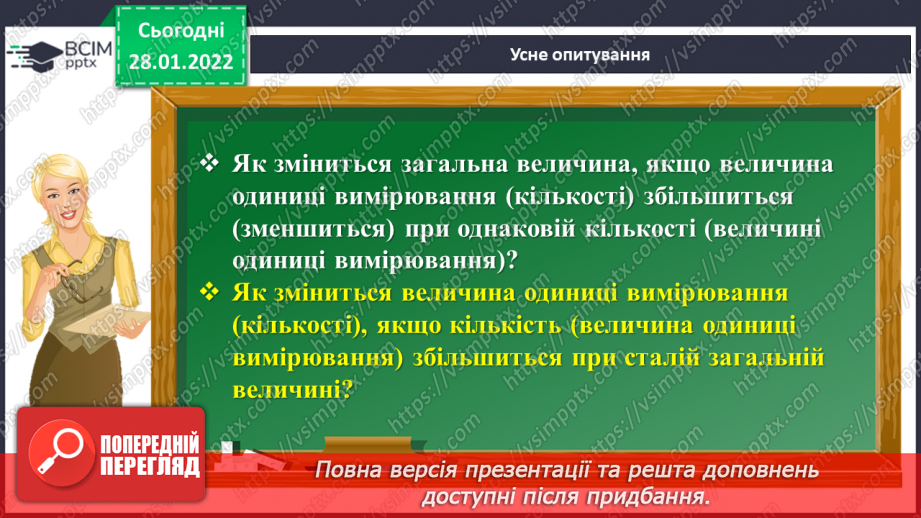 ВСІМ pptx

Сьогодні 28.01.2022

Усне опитування

❖ Як зміниться загальна величина, якщо величина одиниці вимірювання (кількості) збільшиться (зменшиться) при однаковій кількості (величині одиниці вимірювання)?

❖ Як зміниться величина одиниці вимірювання (кількості), якщо кількість (величина одиниці вимірювання) збільшиться при сталій загальній величині?

ПОПЕРЕДНІЙ ПЕРЕГЛЯД

Повна версія презентації та решта доповнень доступні після придбання.

https://vsimpptx.com